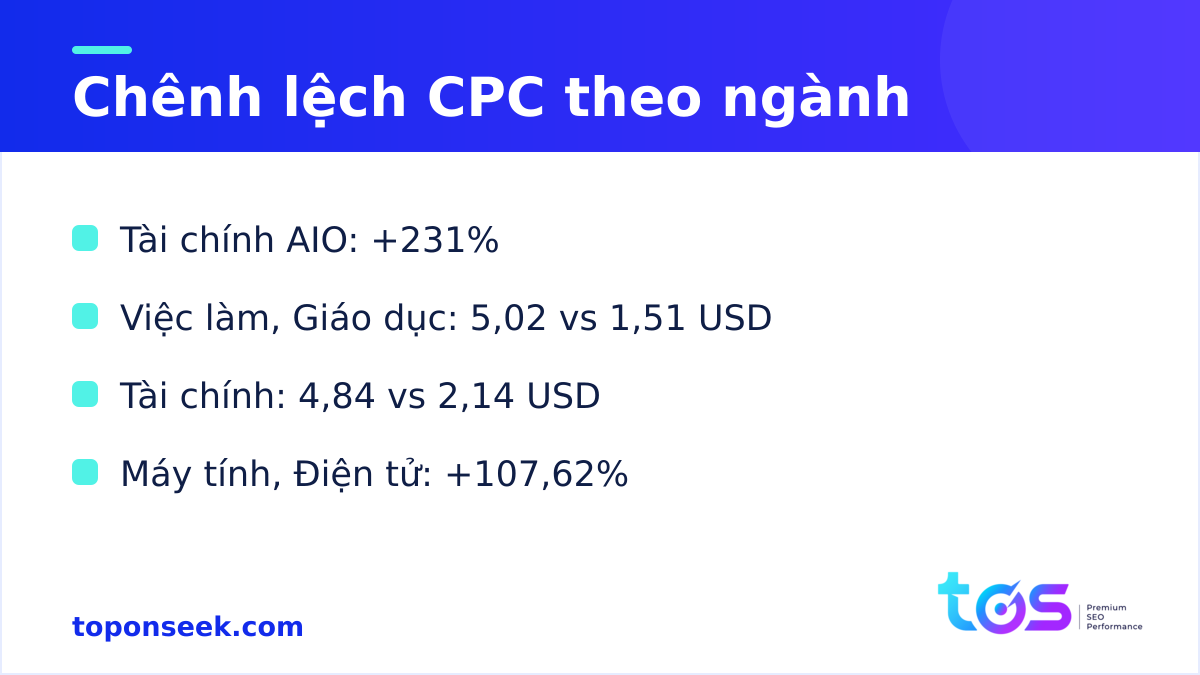 Chênh lệch CPC theo ngành

Tài chính AIO: +231%

Việc làm, Giáo dục: 5,02 vs 1,51 USD

Tài chính: 4,84 vs 2,14 USD

Máy tính, Điện tử: +107,62%

toponseek.com

tos Premium SEO Performance